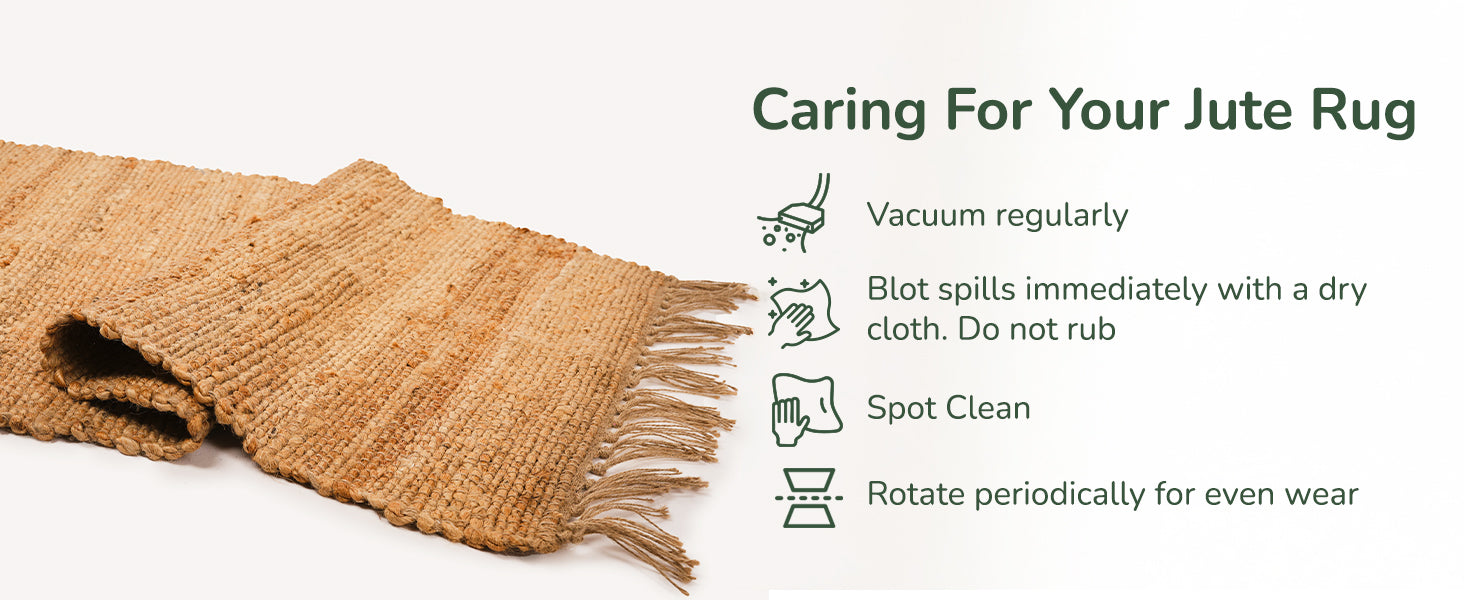 Caring For Your Jute Rug

Vacuum regularly

Blot spills immediately with a dry cloth. Do not rub

Spot Clean

Rotate periodically for even wear